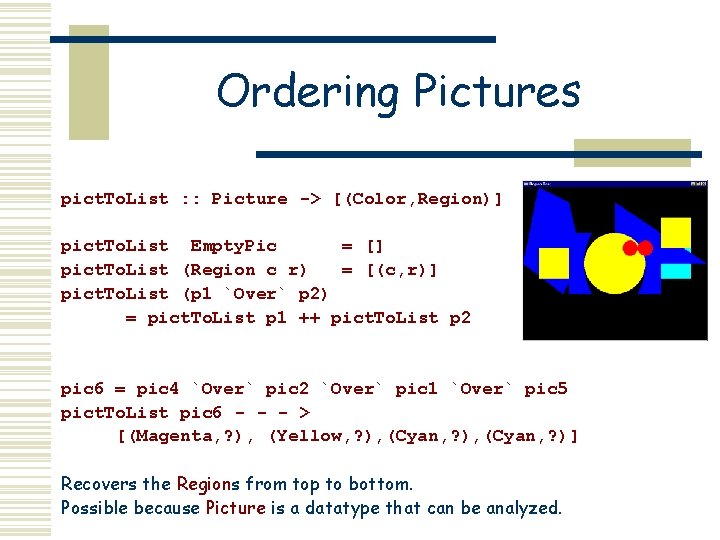 Ordering Pictures

pictToList :: Picture -> [(Color,Region)]

pictToList EmptyPic = []
pictToList (Region c r) = [(c,r)]
pictToList (p1 `Over` p2)
= pictToList p1 ++ pictToList p2

pic6 = pic4 `Over` pic2 `Over` pic1 `Over` pic5
pictToList pic6 - - - >
[(Magenta,?), (Yellow,?),(Cyan,?),(Cyan,?)]

Recovers the Regions from top to bottom.
Possible because Picture is a datatype that can be analyzed.